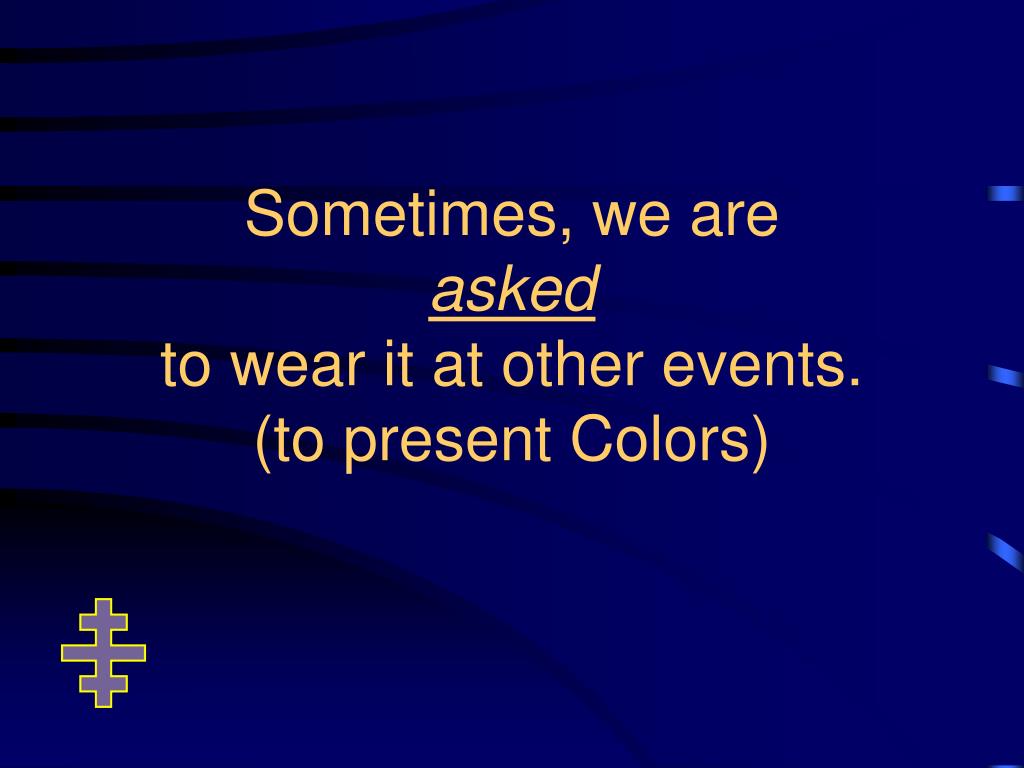 Sometimes, we are
asked
to wear it at other events.
(to present Colors)